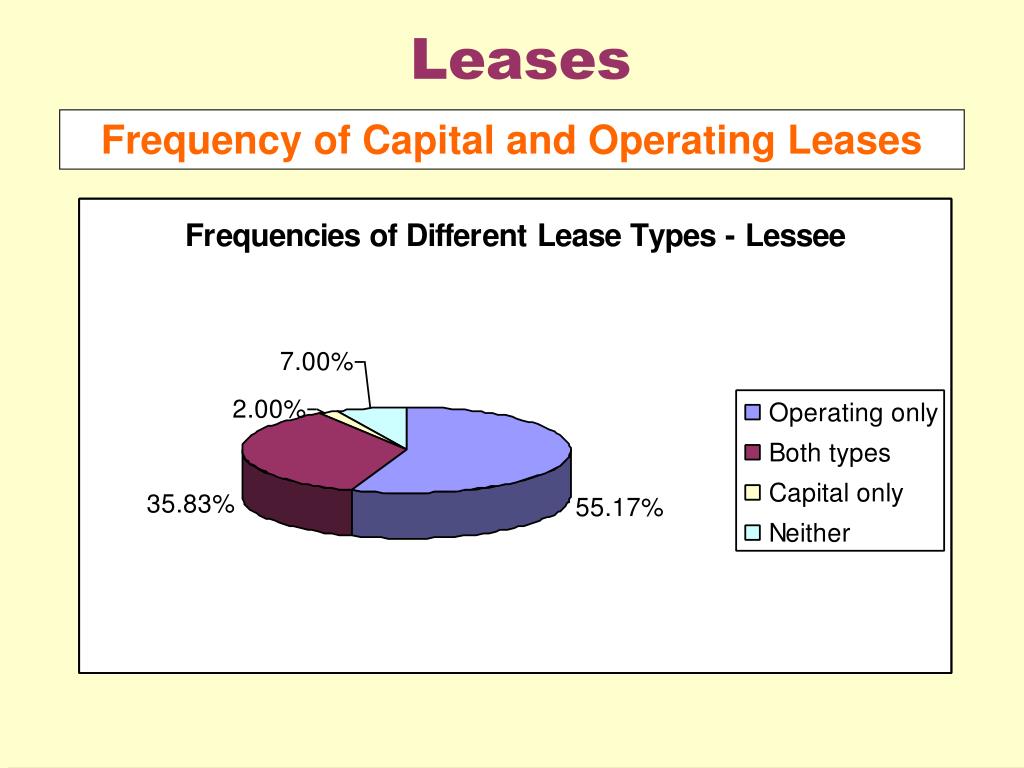 Leases

Frequency of Capital and Operating Leases

Frequencies of Different Lease Types - Lessee

7.00%

2.00%

35.83%

55.17%

Operating only
Both types
Capital only
Neither